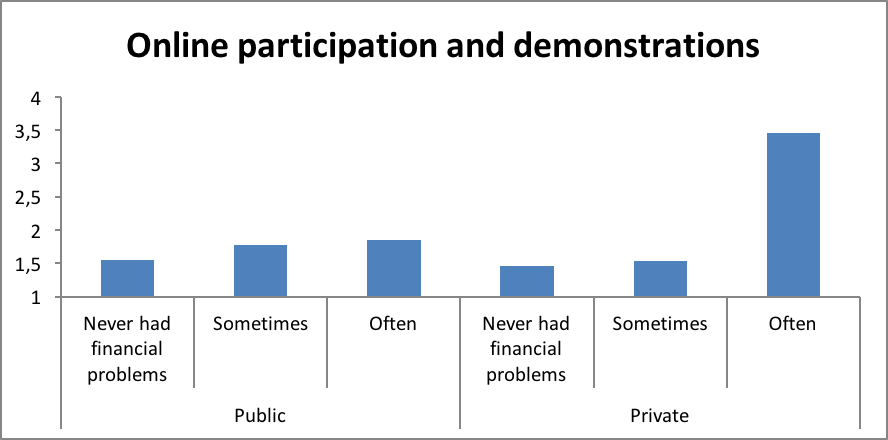 Online participation and demonstrations

4
3,5
3
2,5
2
1,5
1

Never had financial problems
Sometimes
Often
Never had financial problems
Sometimes
Often

Public
Private